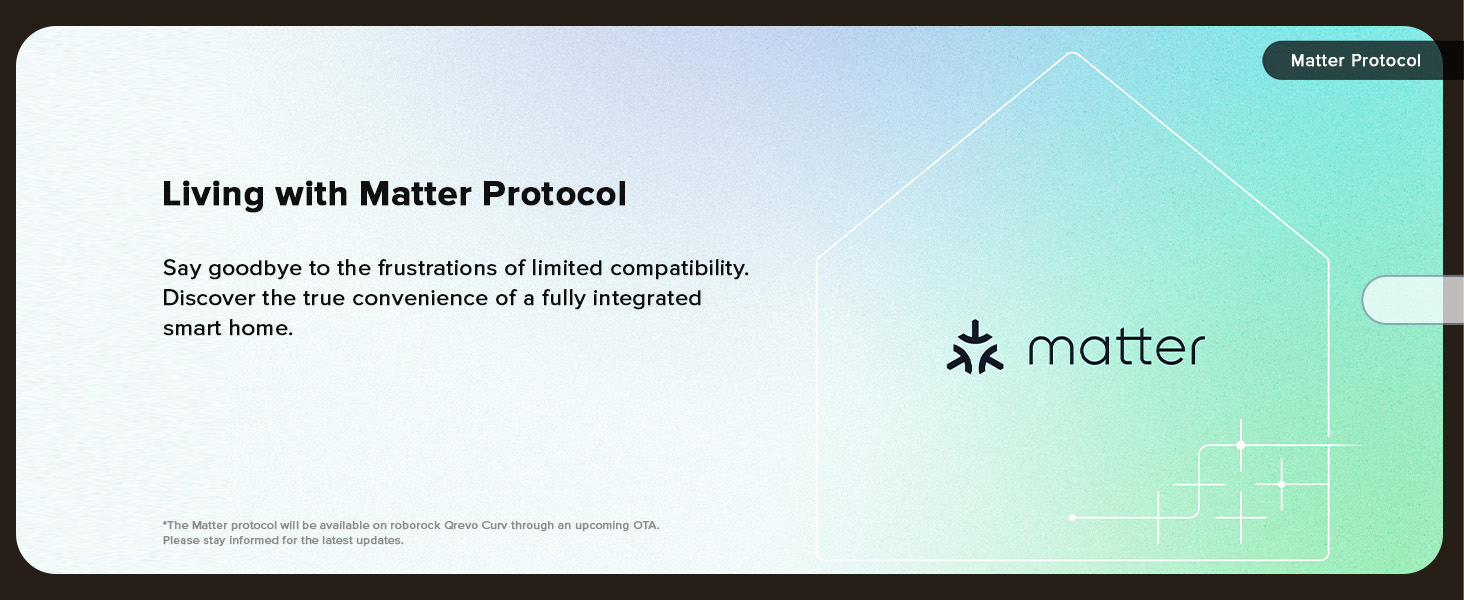 Matter Protocol

Living with Matter Protocol

Say goodbye to the frustrations of limited compatibility. Discover the true convenience of a fully integrated smart home.

matter

*The Matter protocol will be available on roborock Qrevo Curv through an upcoming OTA. Please stay informed for the latest updates.